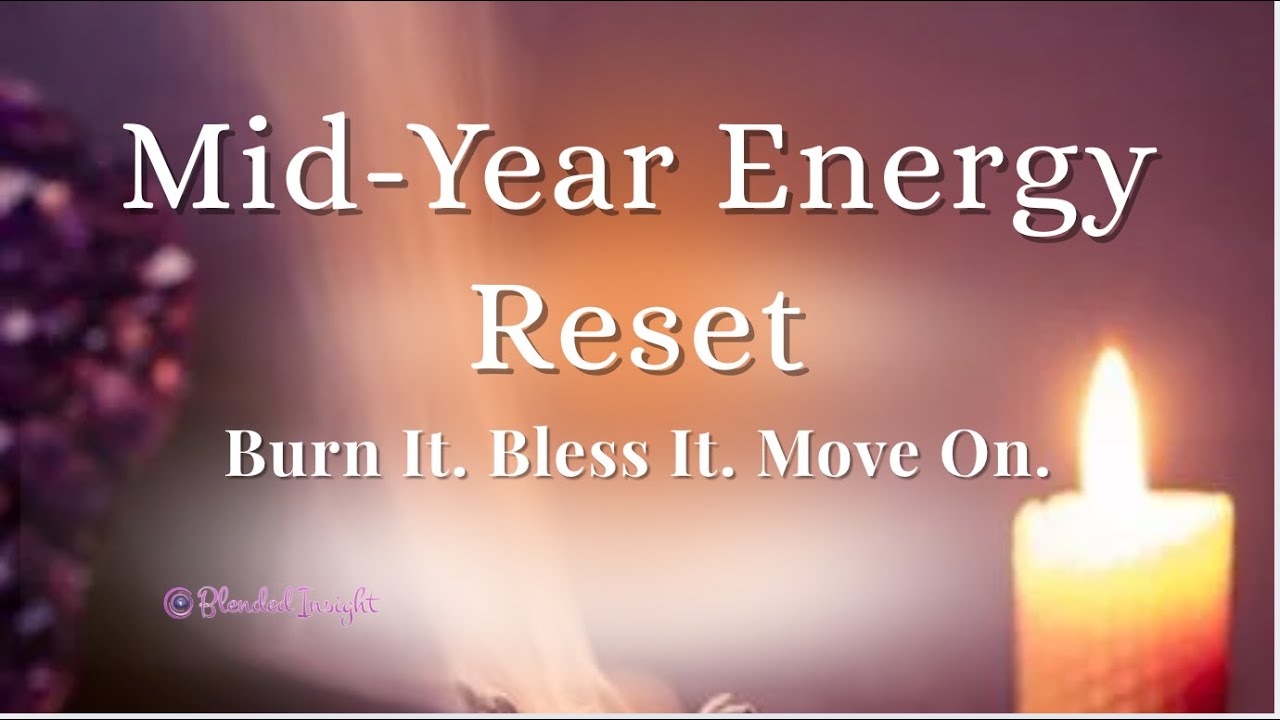 Mid-Year Energy Reset

Burn It. Bless It. Move On.

Blended Insight